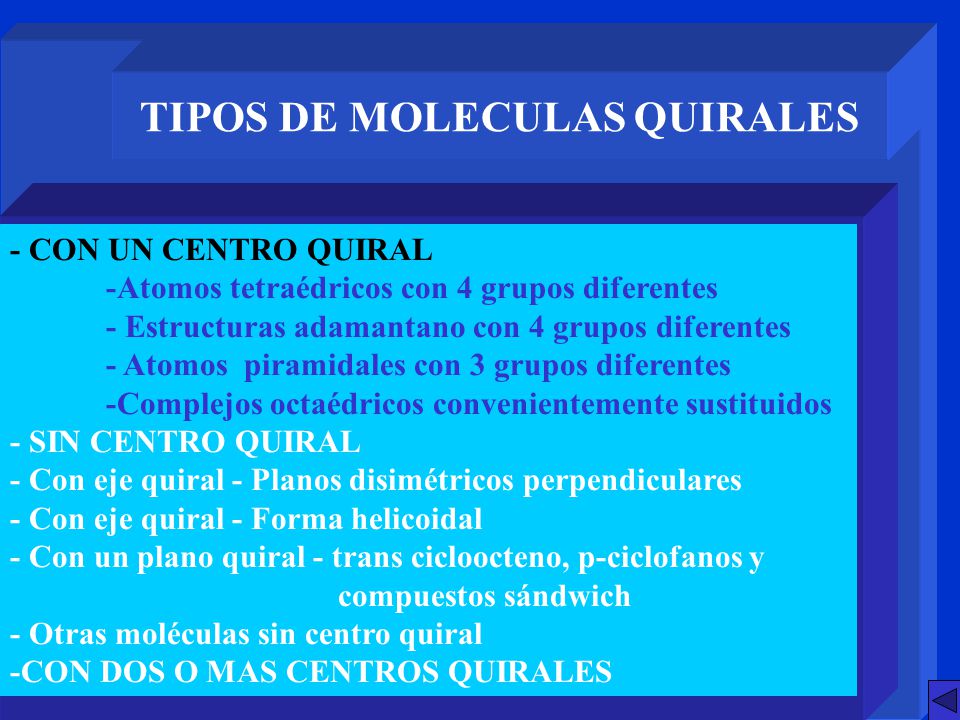 TIPOS DE MOLECULAS QUIRALES

- CON UN CENTRO QUIRAL
-Atomos tetraédricos con 4 grupos diferentes
- Estructuras adamantano con 4 grupos diferentes
- Atomos piramidales con 3 grupos diferentes
-Complejos octaédricos convenientemente sustituidos
- SIN CENTRO QUIRAL
- Con eje quiral - Planos disimétricos perpendiculares
- Con eje quiral - Forma helicoidal
- Con un plano quiral - trans cicloocteno, p-ciclofanos y compuestos sándwich
- Otras moléculas sin centro quiral
-CON DOS O MAS CENTROS QUIRALES